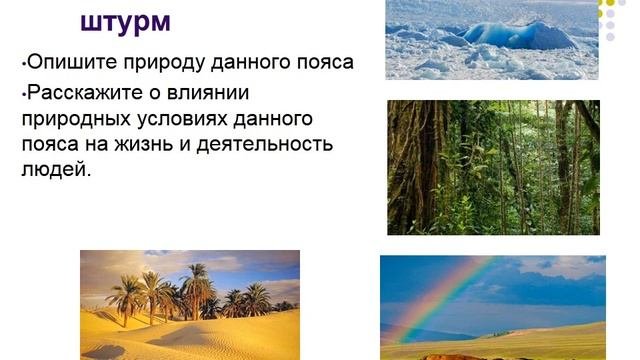 штурм

•Опишите природу данного пояса

•Расскажите о влиянии природных условиях данного пояса на жизнь и деятельность людей.